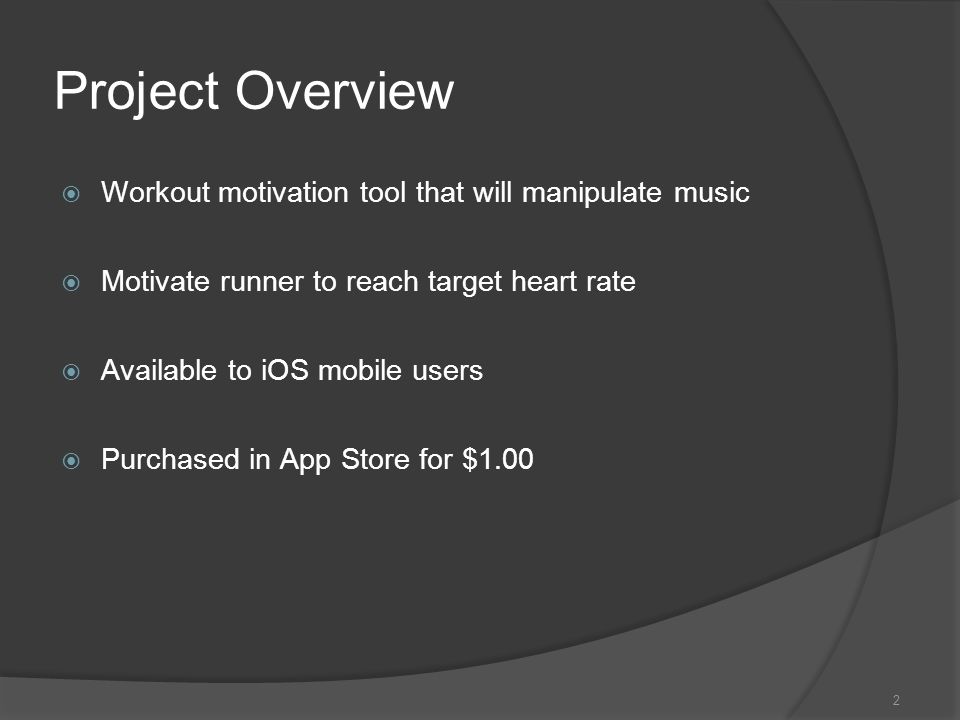 Project Overview

Workout motivation tool that will manipulate music

Motivate runner to reach target heart rate

Available to iOS mobile users

Purchased in App Store for \$1.00

2